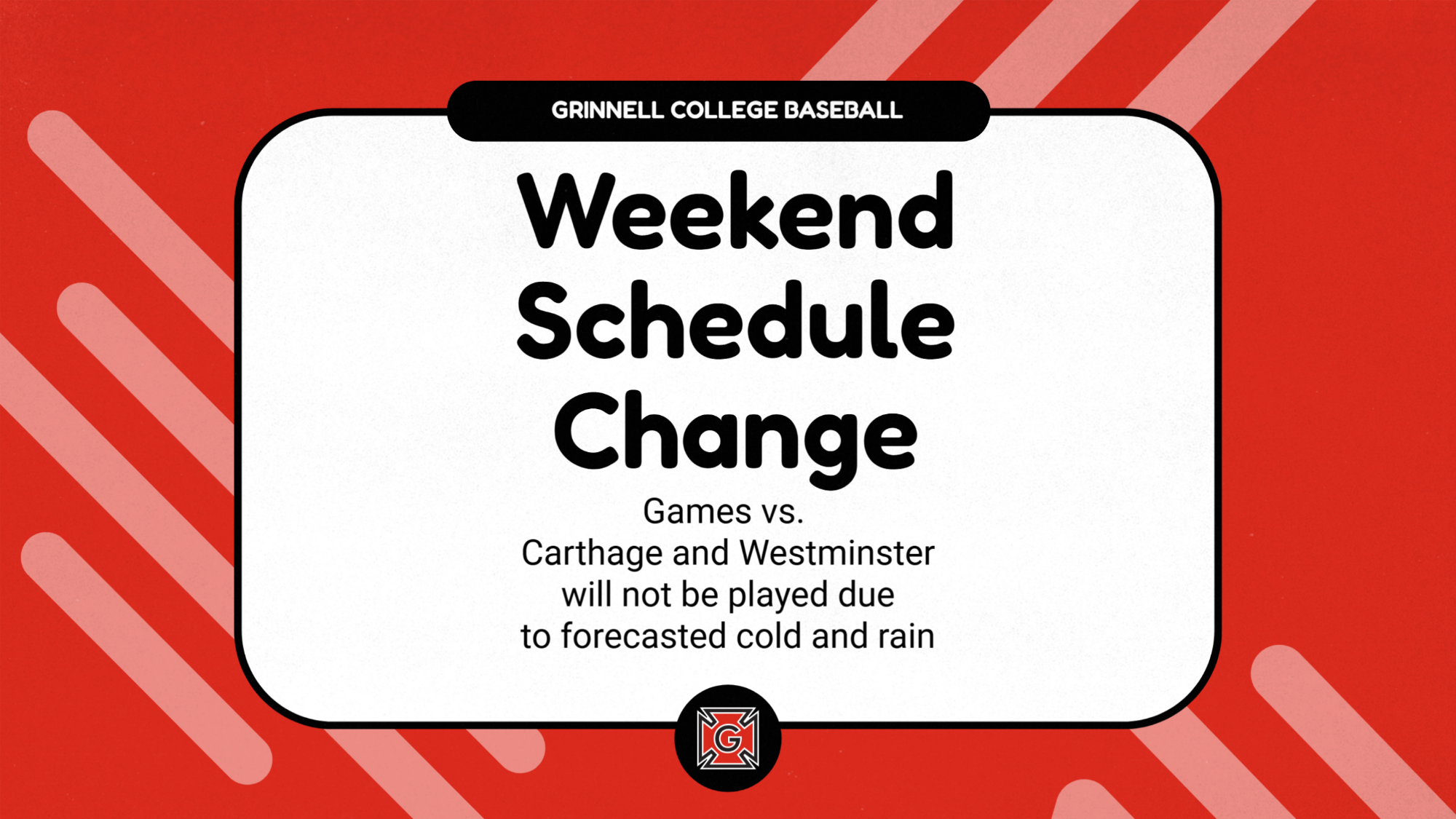 GRINNELL COLLEGE BASEBALL

Weekend Schedule Change

Games vs. Carthage and Westminster will not be played due to forecasted cold and rain

G